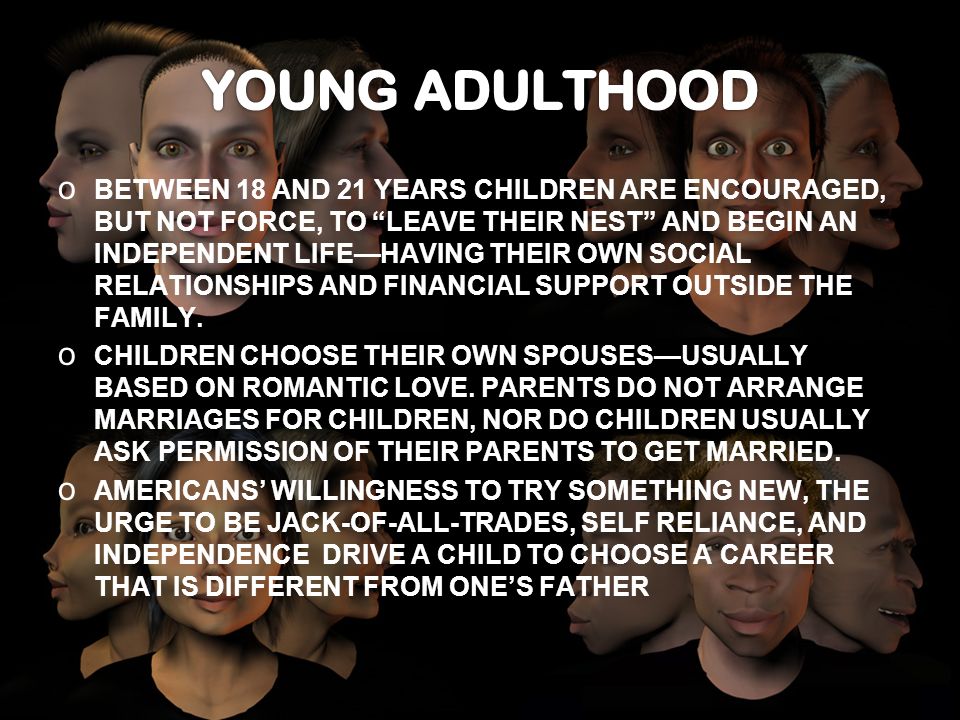 YOUNG ADULTHOOD

o BETWEEN 18 AND 21 YEARS CHILDREN ARE ENCOURAGED, BUT NOT FORCE, TO “LEAVE THEIR NEST” AND BEGIN AN INDEPENDENT LIFE—HAVING THEIR OWN SOCIAL RELATIONSHIPS AND FINANCIAL SUPPORT OUTSIDE THE FAMILY.

o CHILDREN CHOOSE THEIR OWN SPOUSES—USUALLY BASED ON ROMANTIC LOVE. PARENTS DO NOT ARRANGE MARRIAGES FOR CHILDREN, NOR DO CHILDREN USUALLY ASK PERMISSION OF THEIR PARENTS TO GET MARRIED.

o AMERICANS’ WILLINGNESS TO TRY SOMETHING NEW, THE URGE TO BE JACK-OF-ALL-TRADES, SELF RELIANCE, AND INDEPENDENCE DRIVE A CHILD TO CHOOSE A CAREER THAT IS DIFFERENT FROM ONE’S FATHER